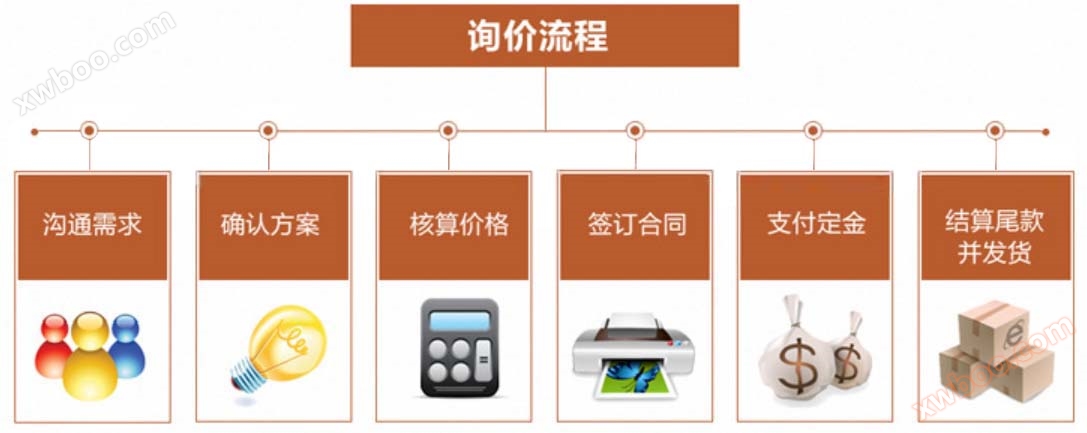 xwboo.com

询价流程

沟通需求

确认方案

核算价格

签订合同

支付定金

结算尾款并发货

$ $

xwboo.com